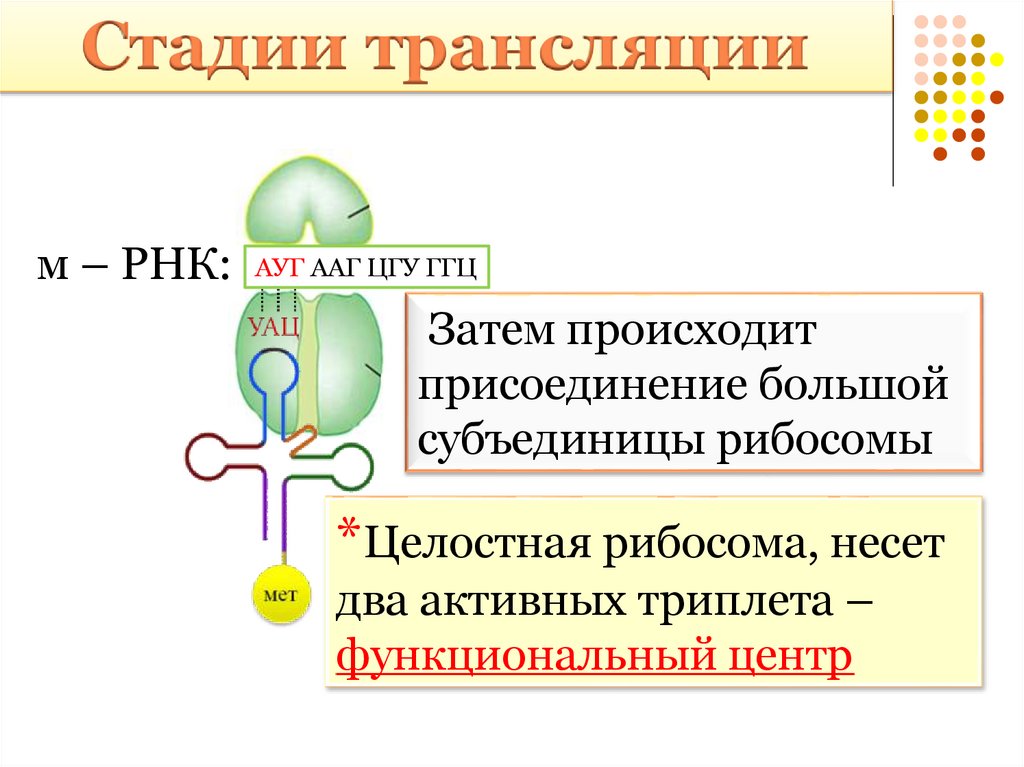 Стадии трансляции

м – РНК: АУГ ААГ ЦГУ ГГЦ

УАЦ

мет

Затем происходит присоединение большой субъединицы рибосомы

*Целостная рибосома, несет два активных триплета – функциональный центр